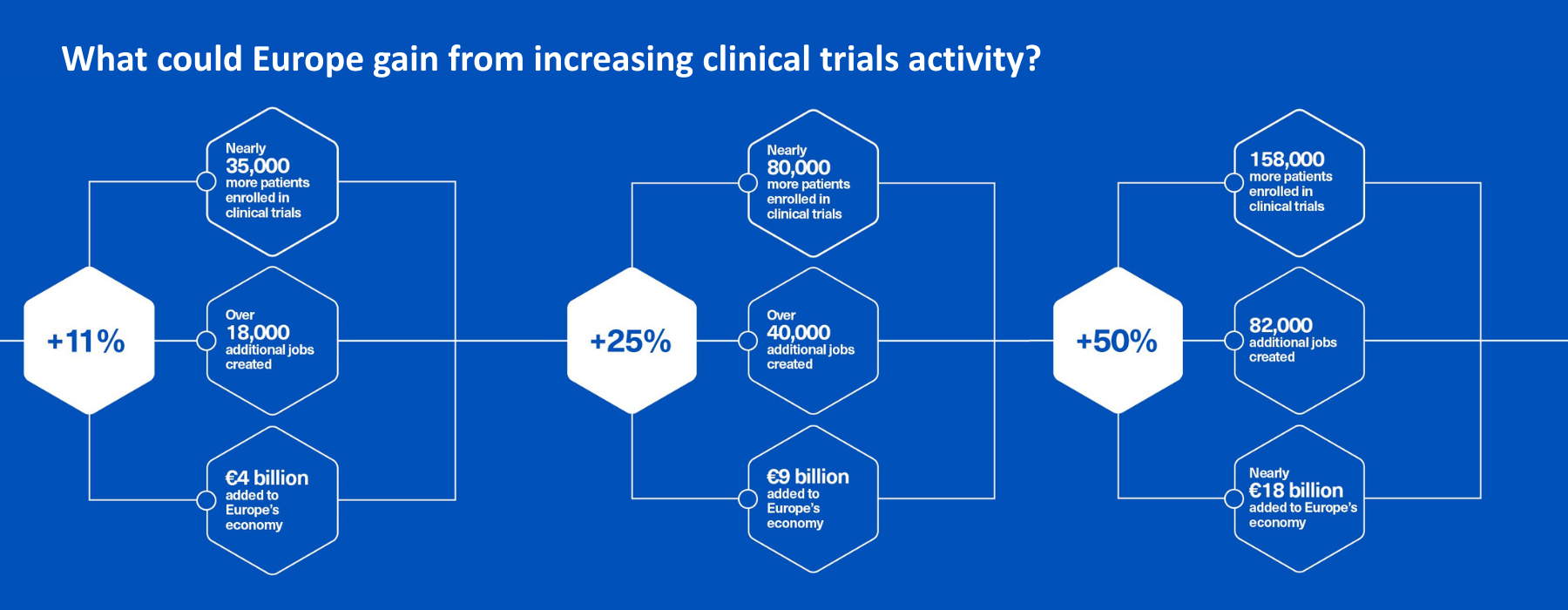 What could Europe gain from increasing clinical trials activity?

+11%

Nearly 35,000 more patients enrolled in clinical trials

Over 18,000 additional jobs created

€4 billion added to Europe's economy

+25%

Nearly 80,000 more patients enrolled in clinical trials

Over 40,000 additional jobs created

€9 billion added to Europe's economy

+50%

158,000 more patients enrolled in clinical trials

82,000 additional jobs created

Nearly €18 billion added to Europe's economy